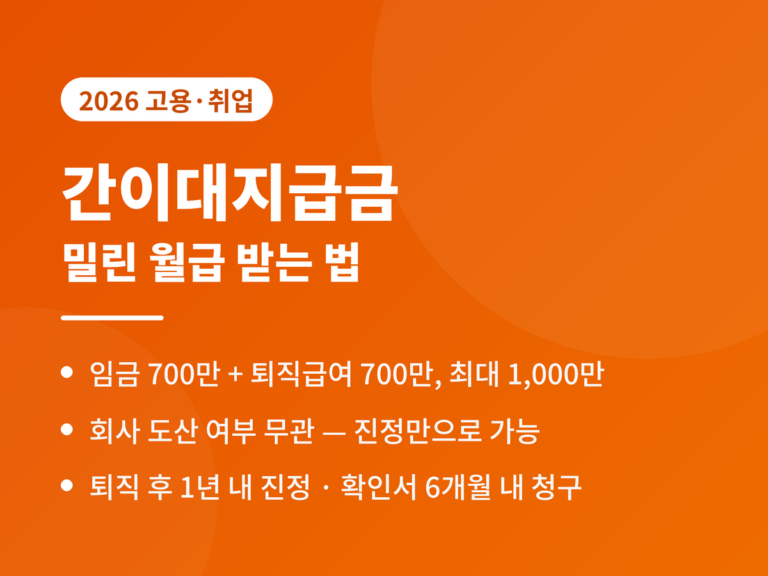 2026 고용·취업

간이대지급금

밀린 월급 받는 법

• 임금 700만 + 퇴직급여 700만, 최대 1,000만

• 회사 도산 여부 무관 — 진정만으로 가능

• 퇴직 후 1년 내 진정 · 확인서 6개월 내 청구